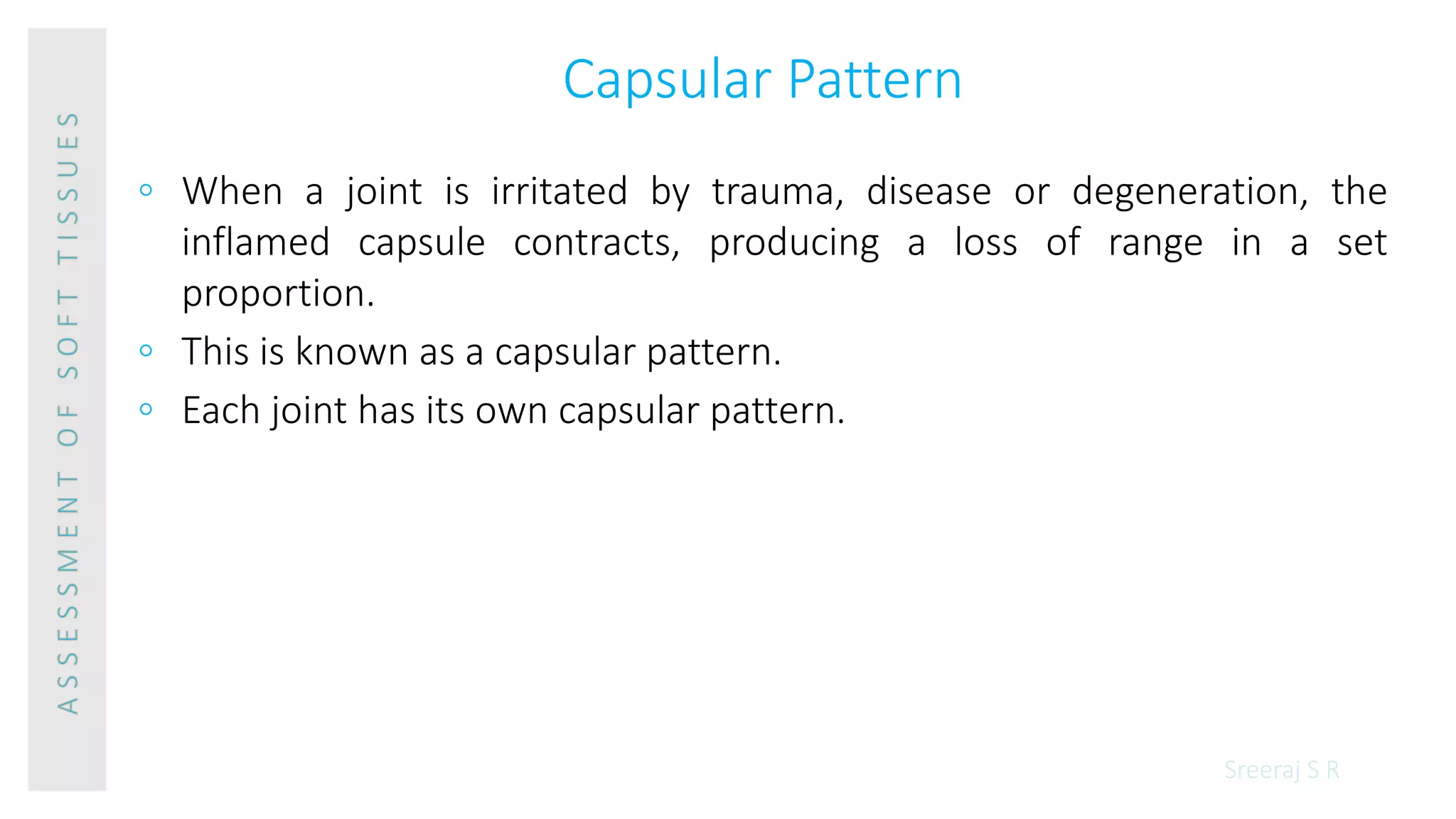 ASSESSMENT OF SOFT TISSUES

Capsular Pattern

◦ When a joint is irritated by trauma, disease or degeneration, the inflamed capsule contracts, producing a loss of range in a set proportion.
◦ This is known as a capsular pattern.
◦ Each joint has its own capsular pattern.

Sreeraj S R